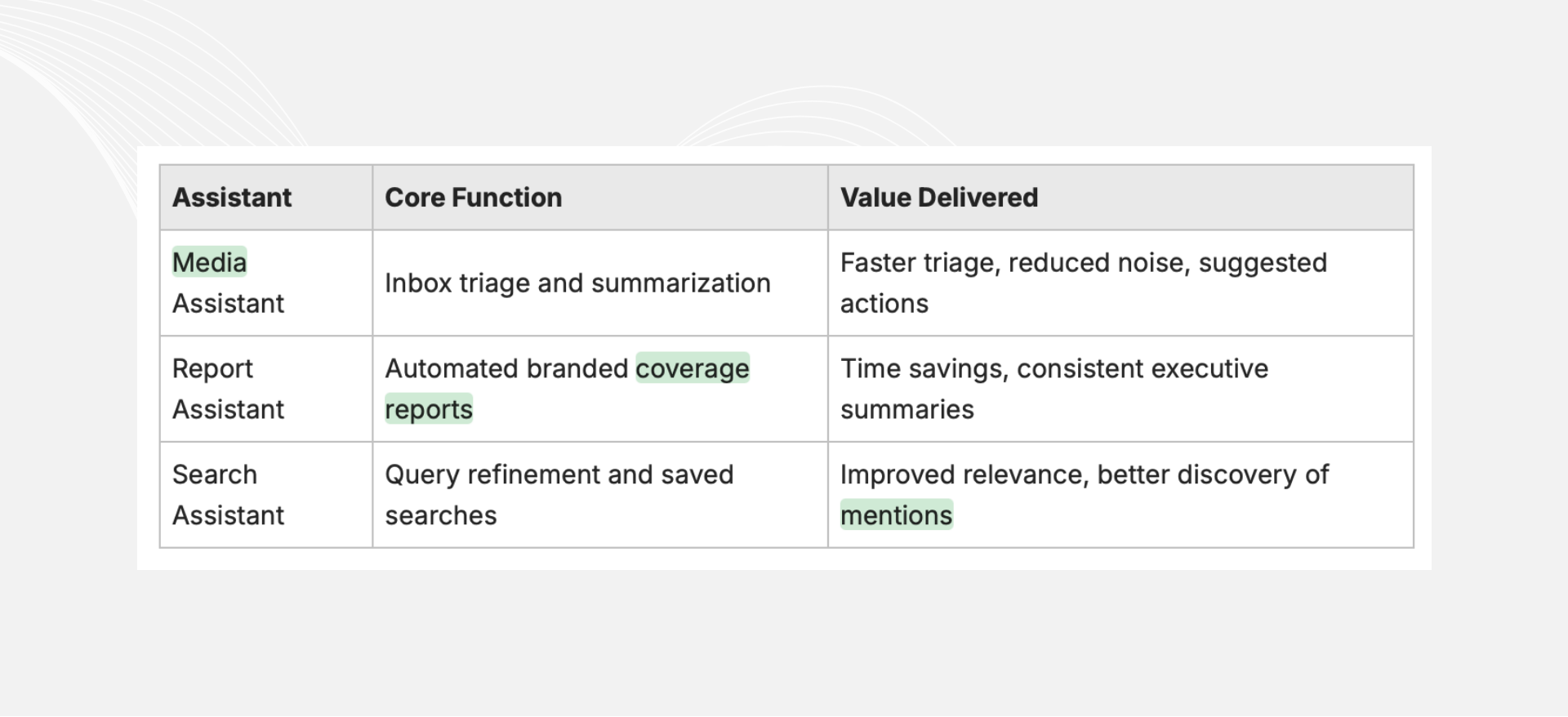 | Assistant | Core Function | Value Delivered |
|---|---|---|
| Media Assistant | Inbox triage and summarization | Faster triage, reduced noise, suggested actions |
| Report Assistant | Automated branded coverage reports | Time savings, consistent executive summaries |
| Search Assistant | Query refinement and saved searches | Improved relevance, better discovery of mentions |